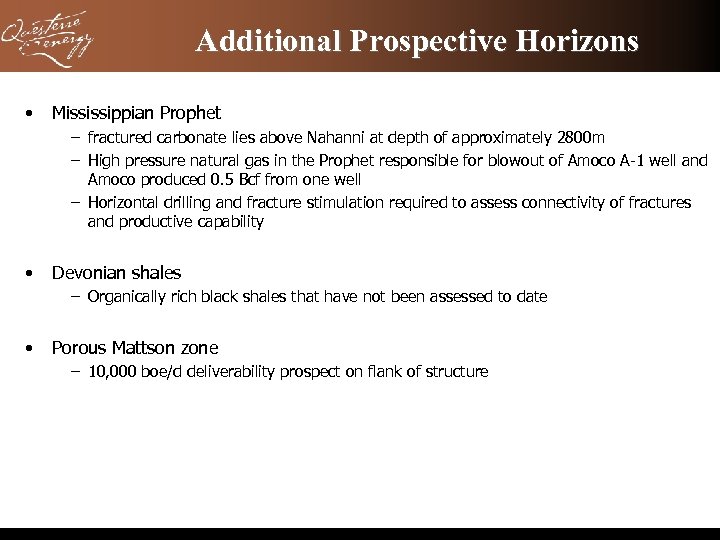 Questerre Energy

Additional Prospective Horizons

• Mississippian Prophet
 – fractured carbonate lies above Nahanni at depth of approximately 2800m
 – High pressure natural gas in the Prophet responsible for blowout of Amoco A-1 well and Amoco produced 0.5 Bcf from one well
 – Horizontal drilling and fracture stimulation required to assess connectivity of fractures and productive capability

• Devonian shales
 – Organically rich black shales that have not been assessed to date

• Porous Mattson zone
 – 10,000 boe/d deliverability prospect on flank of structure